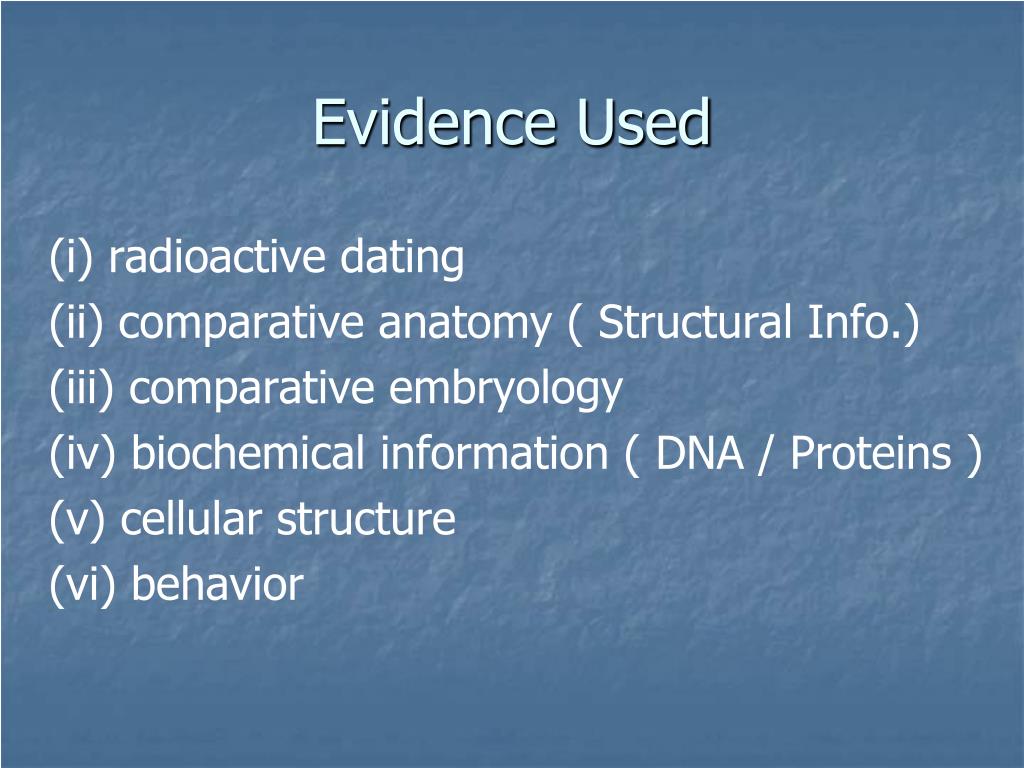 Evidence Used

(i) radioactive dating
(ii) comparative anatomy ( Structural Info.)
(iii) comparative embryology
(iv) biochemical information ( DNA / Proteins )
(v) cellular structure
(vi) behavior